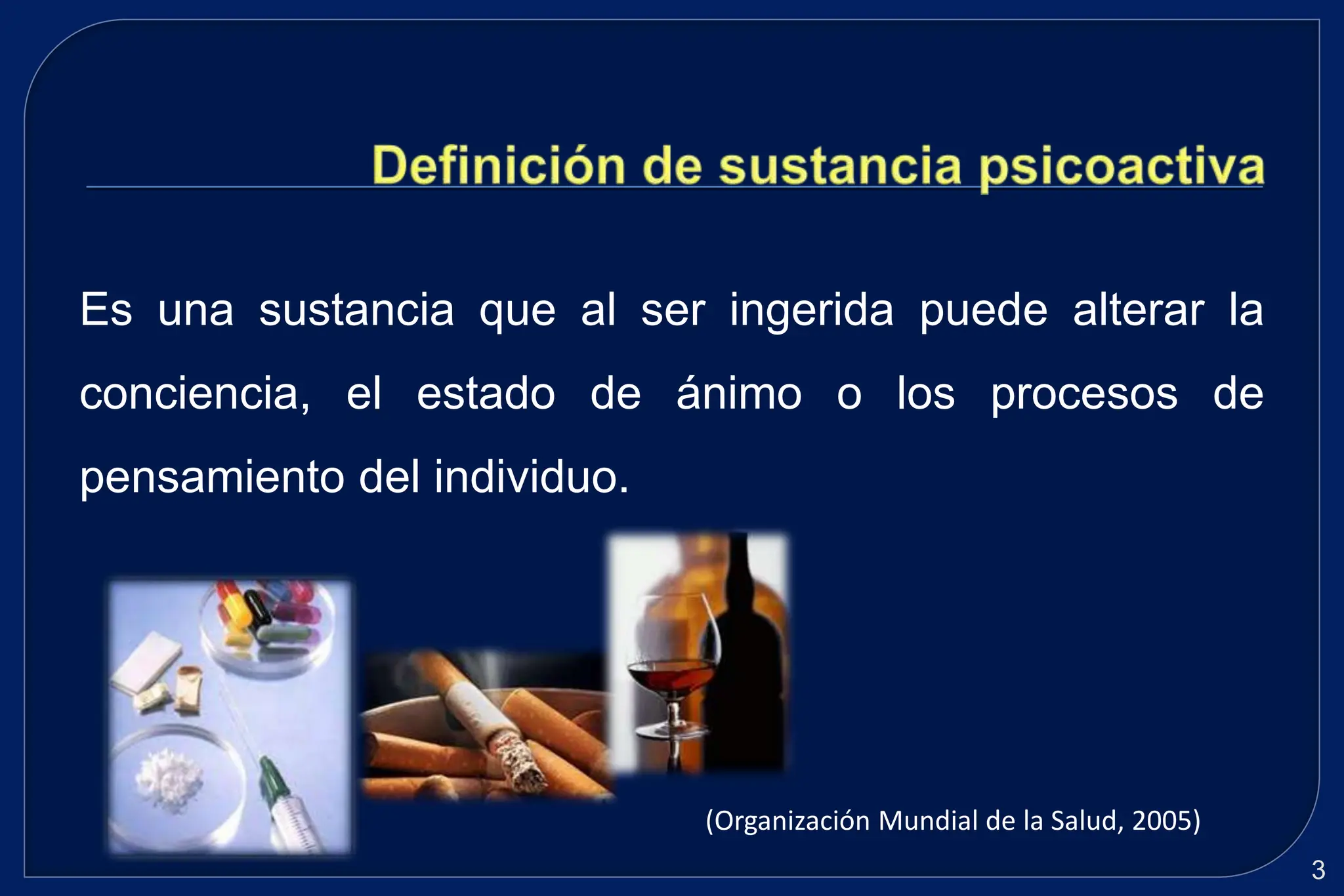 Definición de sustancia psicoactiva

Es una sustancia que al ser ingerida puede alterar la conciencia, el estado de ánimo o los procesos de pensamiento del individuo.

(Organización Mundial de la Salud, 2005)

3